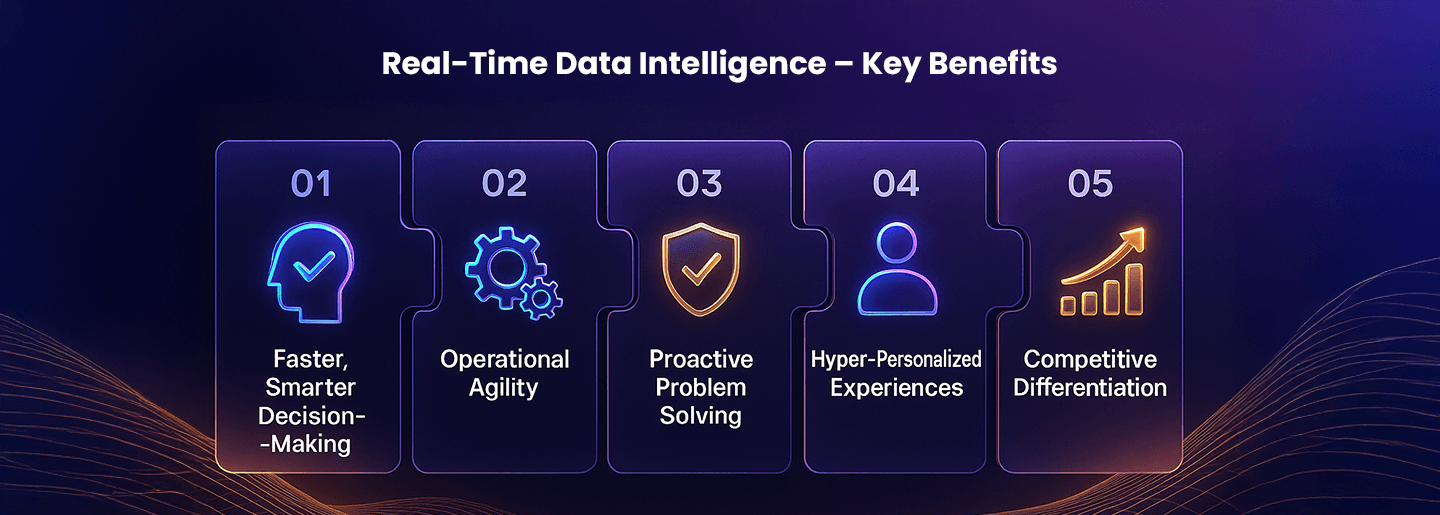 Real-Time Data Intelligence – Key Benefits

01

Faster, Smarter Decision--Making

02

Operational Agility

03

Proactive Problem Solving

04

Hyper-Personalized Experiences

05

Competitive Differentiation